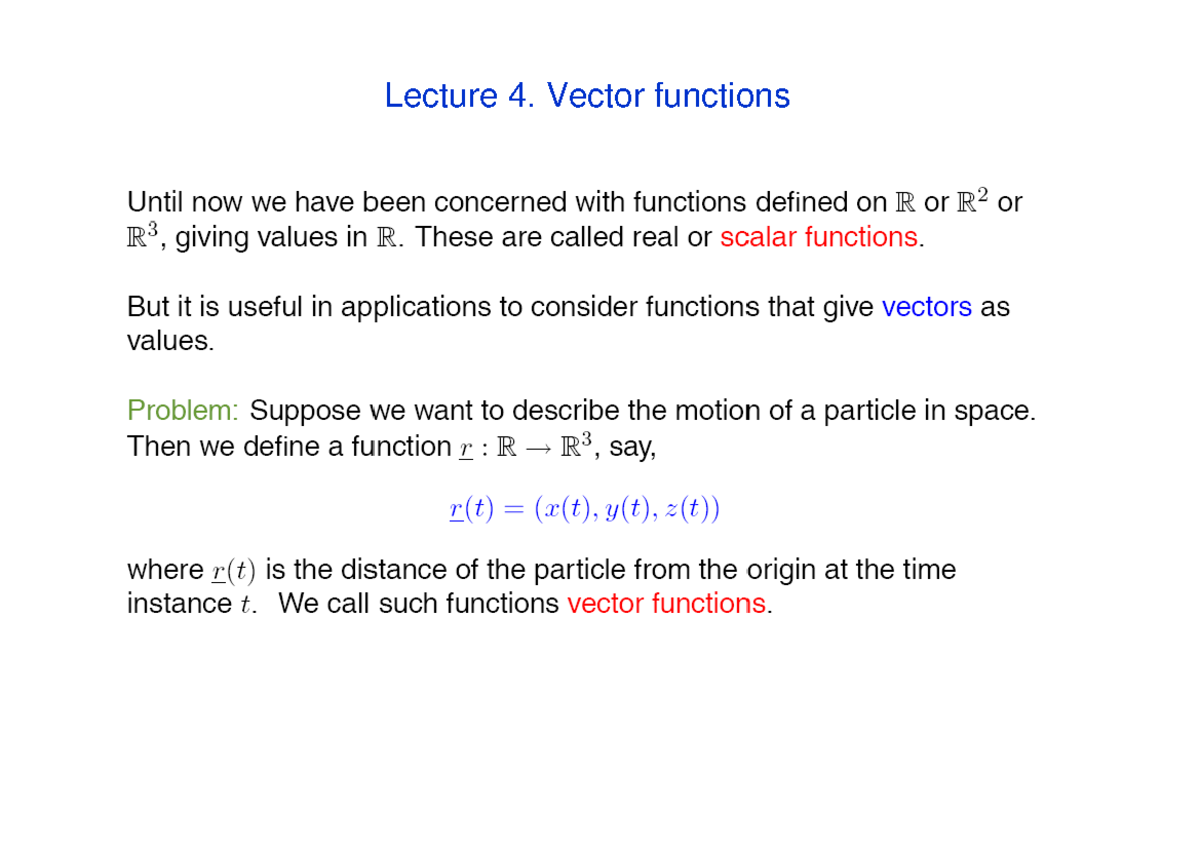 Lecture 4. Vector functions

Until now we have been concerned with functions defined on $\mathbb{R}$ or $\mathbb{R}^2$ or $\mathbb{R}^3$, giving values in $\mathbb{R}$. These are called real or scalar functions.

But it is useful in applications to consider functions that give vectors as values.

Problem: Suppose we want to describe the motion of a particle in space. Then we define a function $\underline{r} : \mathbb{R} \to \mathbb{R}^3$, say,

$\underline{r}(t) = (x(t), y(t), z(t))$

where $\underline{r}(t)$ is the distance of the particle from the origin at the time instance $t$. We call such functions vector functions.